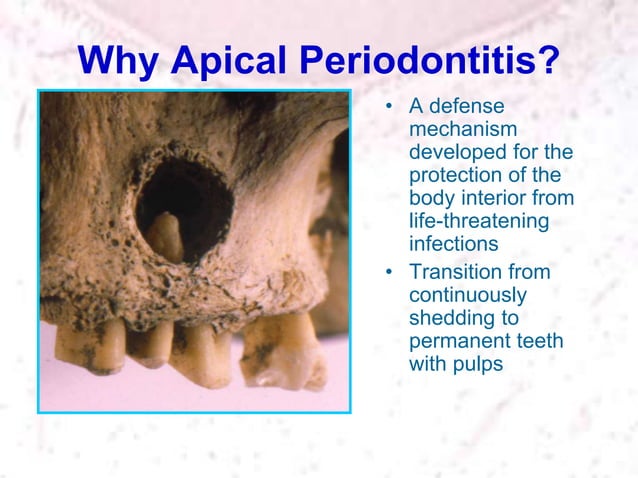 Why Apical Periodontitis?

• A defense mechanism developed for the protection of the body interior from life-threatening infections
• Transition from continuously shedding to permanent teeth with pulps